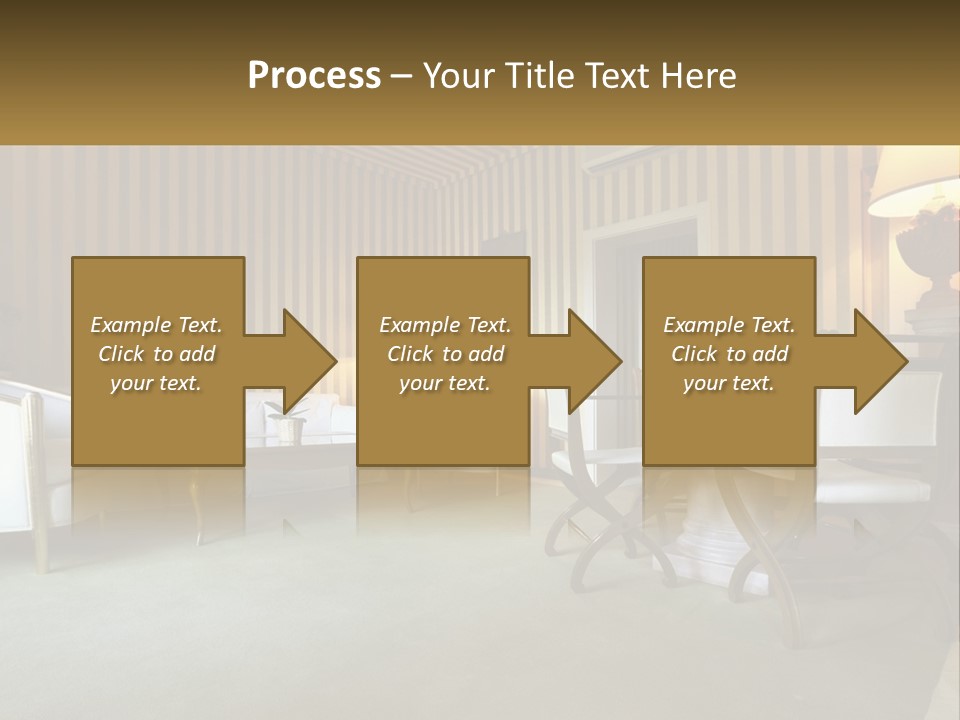 Process – Your Title Text Here

Example Text. Click to add your text.

Example Text. Click to add your text.

Example Text. Click to add your text.